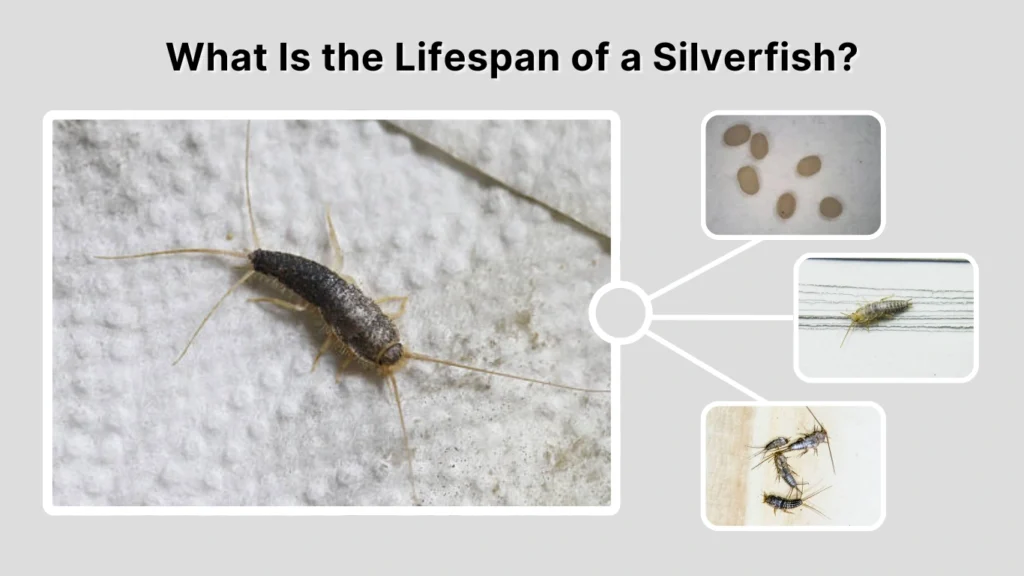 What Is the Lifespan of a Silverfish?